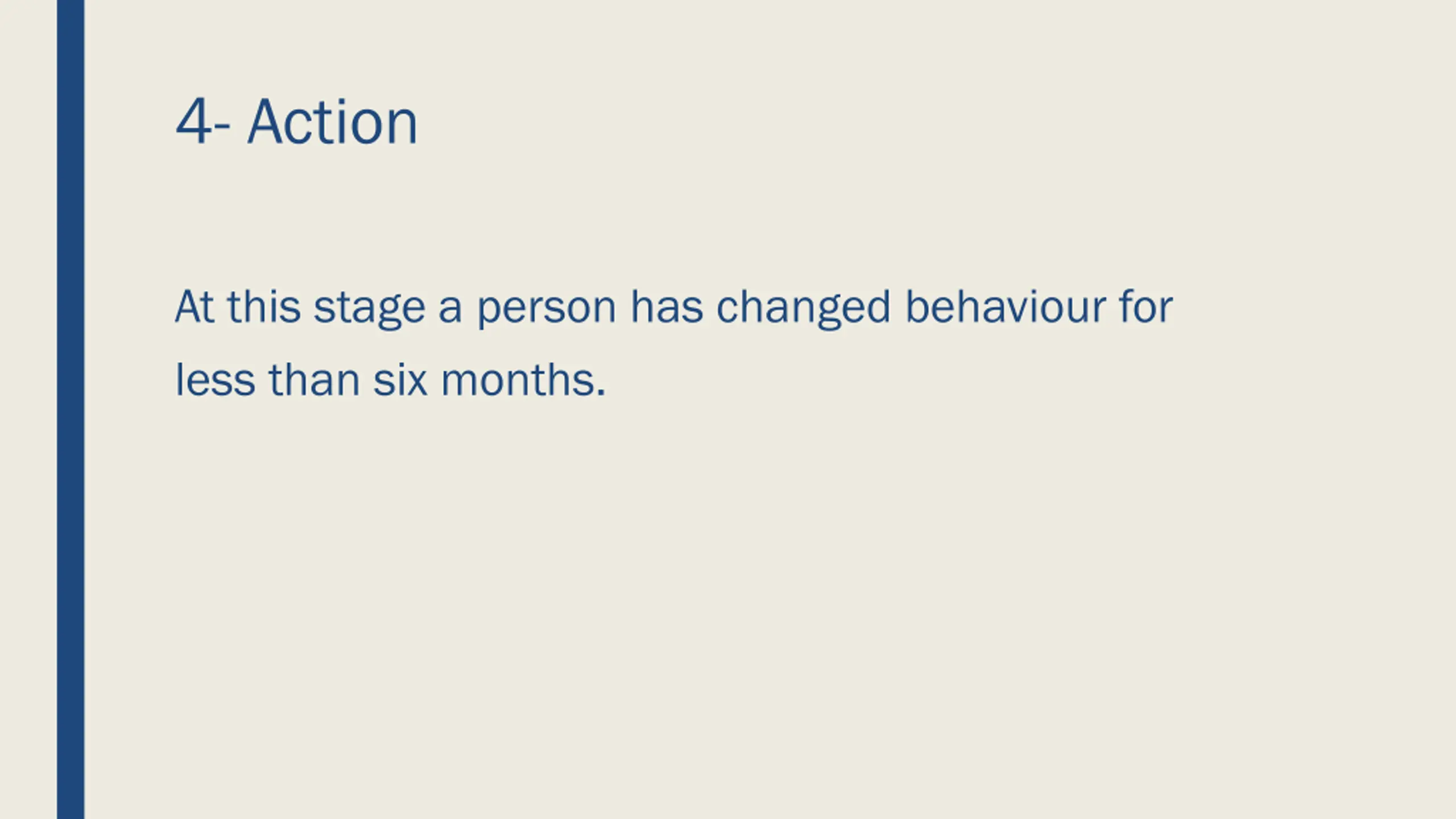 4- Action

At this stage a person has changed behaviour for less than six months.